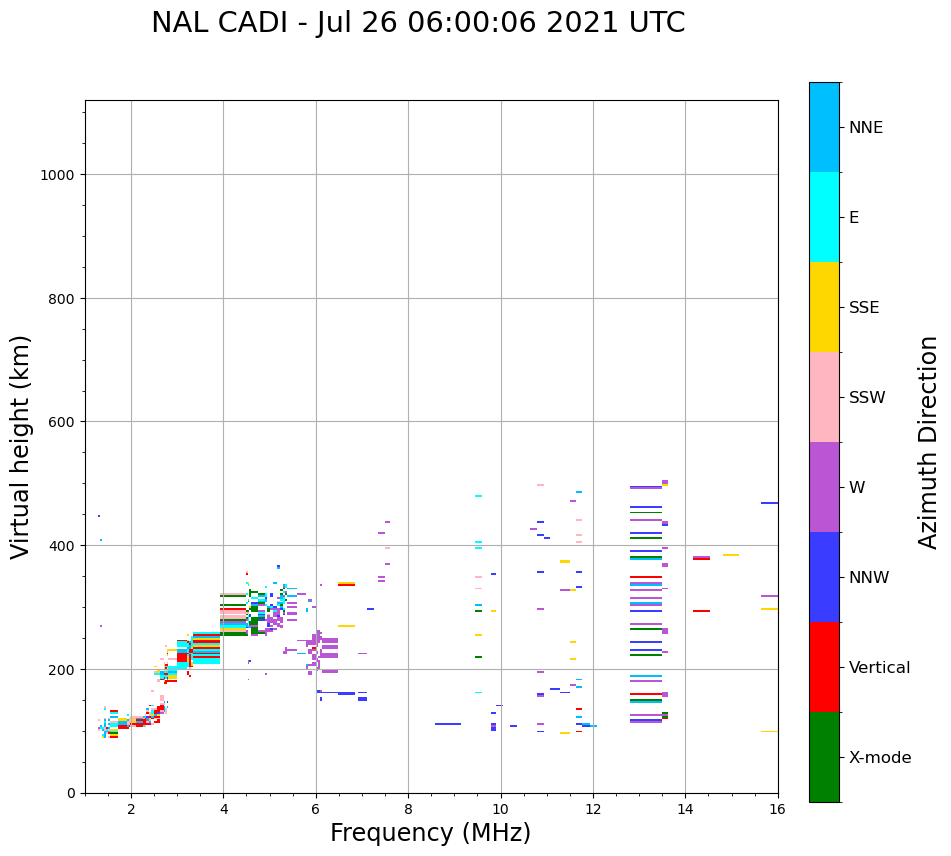 NAL CADI - Jul 26 06:00:06 2021 UTC

Virtual height (km)

1000
800
600
400
200
0

2
4
6
8
10
12
14
16

Frequency (MHz)

NNE
E
SSE
SSW
W
NNW
Vertical
X-mode

Azimuth Direction